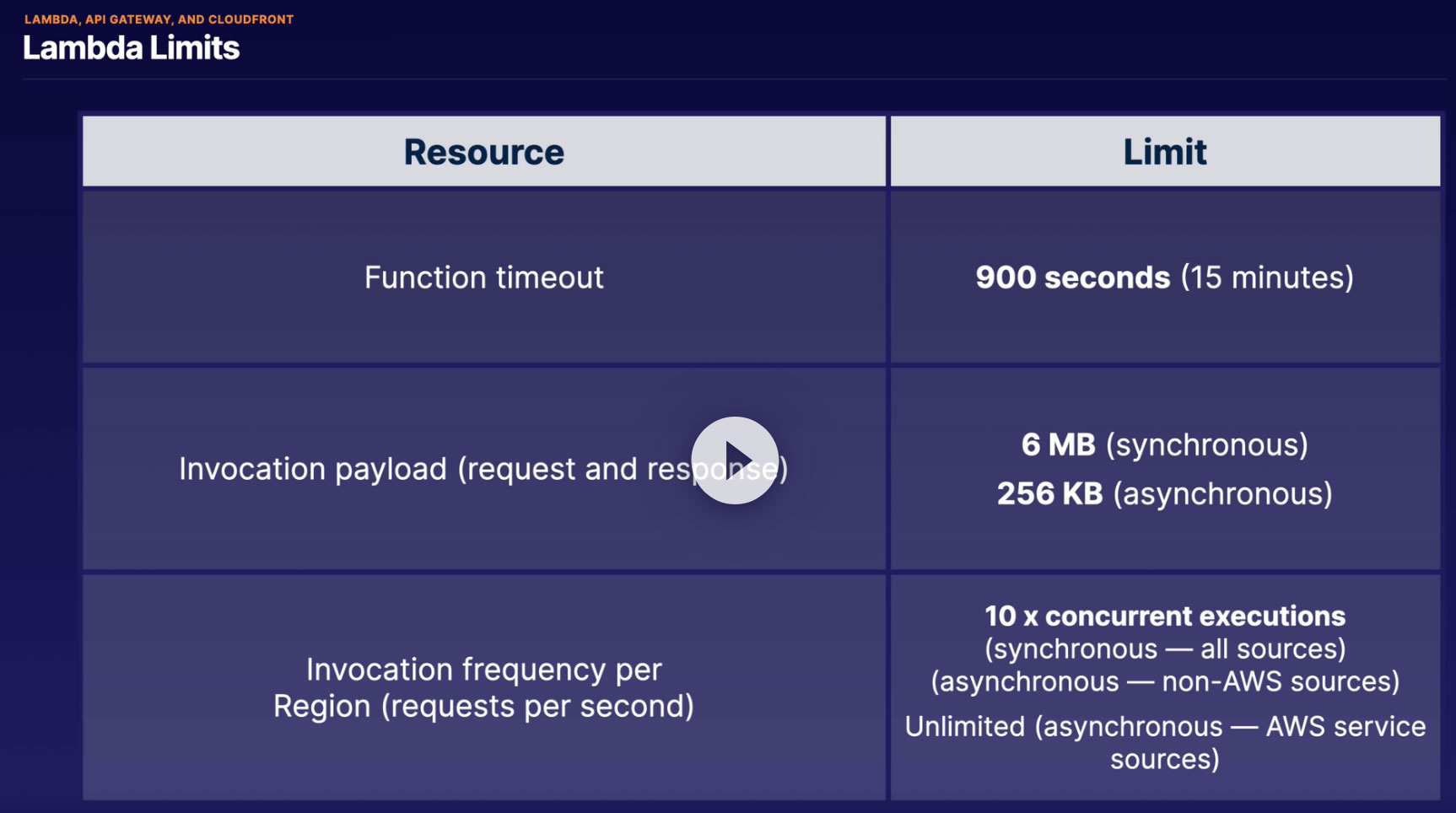 LAMBDA, API GATEWAY, AND CLOUDFRONT

Lambda Limits

| Resource | Limit |
|---|---|
| Function timeout | 900 seconds (15 minutes) |
| Invocation payload (request and response) | 6 MB (synchronous) 256 KB (asynchronous) |
| Invocation frequency per Region (requests per second) | 10 x concurrent executions (synchronous — all sources) (asynchronous — non-AWS sources) Unlimited (asynchronous — AWS service sources) |